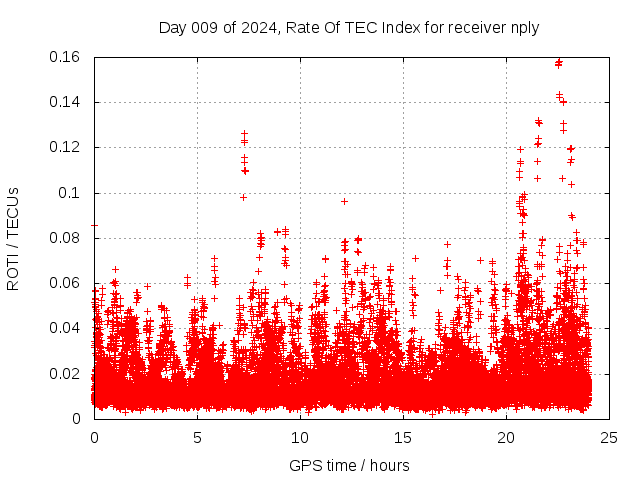 Day 009 of 2024, Rate Of TEC Index for receiver nply

ROTI / TECUs

0.16
0.14
0.12
0.1
0.08
0.06
0.04
0.02
0

0
5
10
15
20
25

GPS time / hours